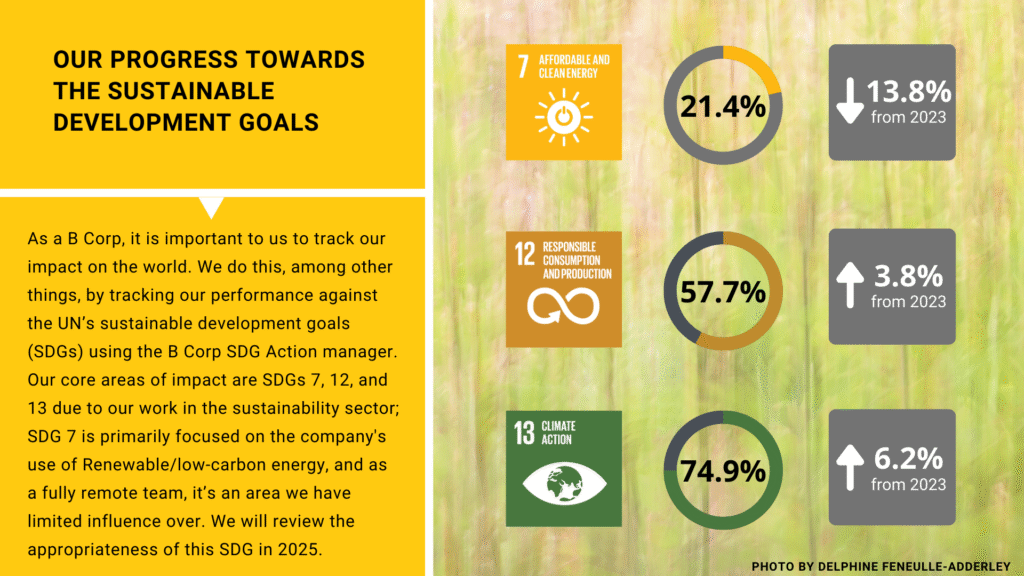 OUR PROGRESS TOWARDS THE SUSTAINABLE DEVELOPMENT GOALS

As a B Corp, it is important to us to track our impact on the world. We do this, among other things, by tracking our performance against the UN's sustainable development goals (SDGs) using the B Corp SDG Action manager. Our core areas of impact are SDGs 7, 12, and 13 due to our work in the sustainability sector; SDG 7 is primarily focused on the company's use of Renewable/low-carbon energy, and as a fully remote team, it's an area we have limited influence over. We will review the appropriateness of this SDG in 2025.

7 AFFORDABLE AND CLEAN ENERGY

21.4%

13.8% from 2023

12 RESPONSIBLE CONSUMPTION AND PRODUCTION

57.7%

3.8% from 2023

13 CLIMATE ACTION

74.9%

6.2% from 2023

PHOTO BY DELPHINE FENEULLE-ADDERLEY